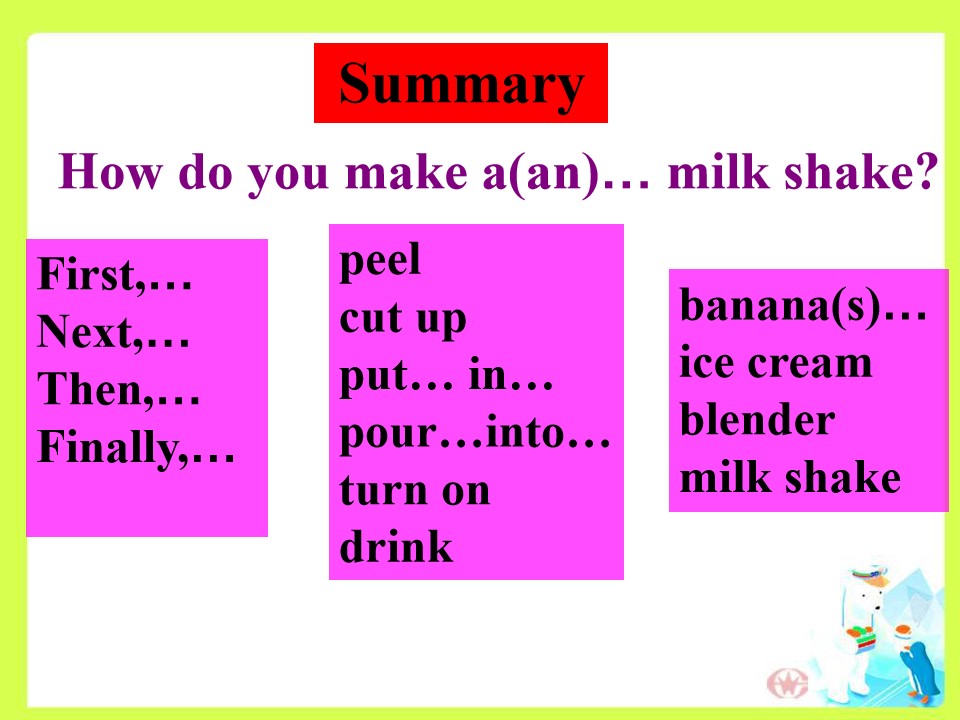 Summary

How do you make a(an)… milk shake?

First,…
Next,…
Then,…
Finally,…

peel
cut up
put… in…
pour…into…
turn on
drink

banana(s)…
ice cream
blender
milk shake